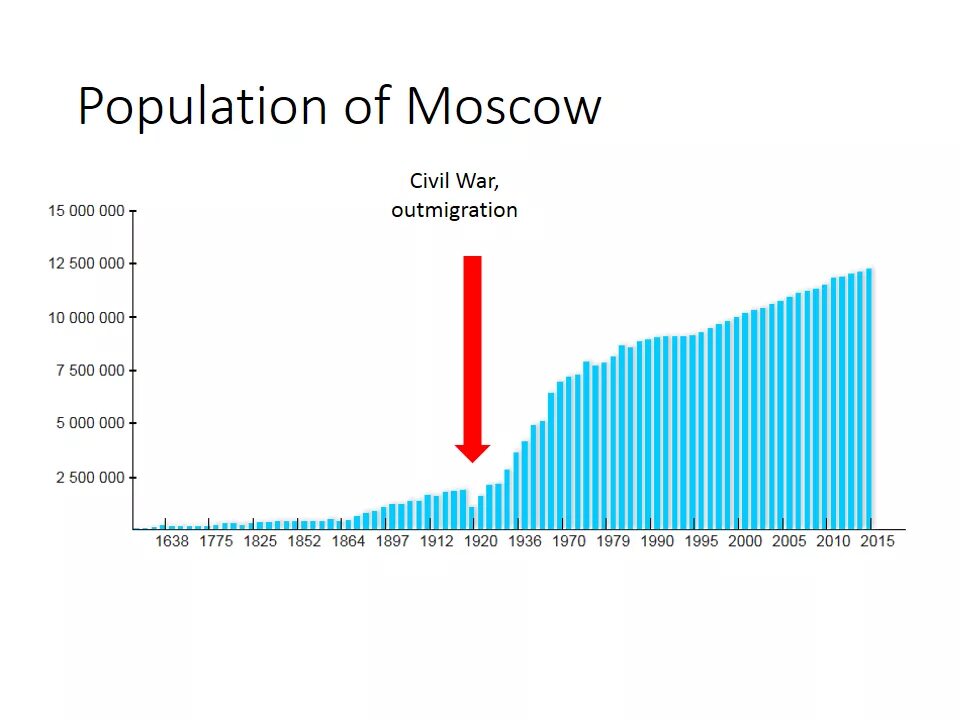 Population of Moscow

Civil War, outmigration

15 000 000
12 500 000
10 000 000
7 500 000
5 000 000
2 500 000

1638 1775 1825 1852 1864 1897 1912 1920 1936 1970 1979 1990 1995 2000 2005 2010 2015